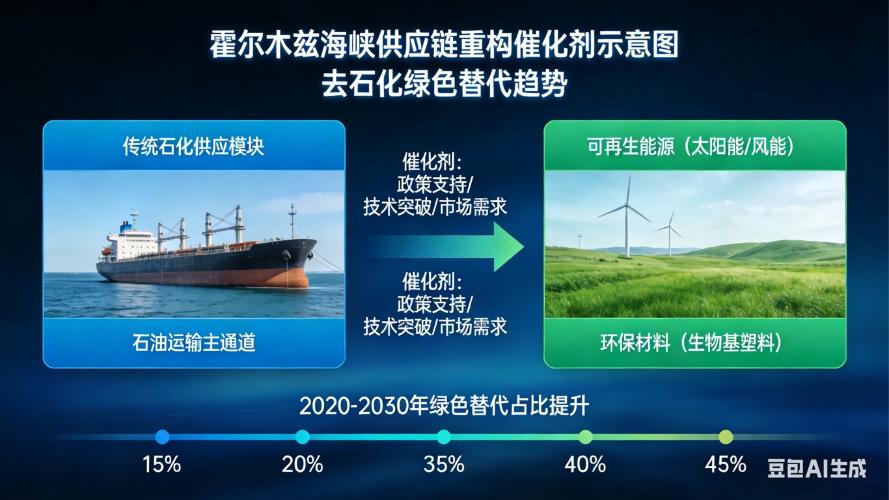 霍尔木兹海峡供应链重构催化剂示意图
去石化绿色替代趋势

传统石化供应模块

石油运输主通道

催化剂:
政策支持/
技术突破/市场需求

催化剂:
政策支持/
技术突破/市场需求

可再生能源（太阳能/风能）

环保材料（生物基塑料）

2020-2030年绿色替代占比提升

15%

20%

35%

40%

45%

豆包AI生成